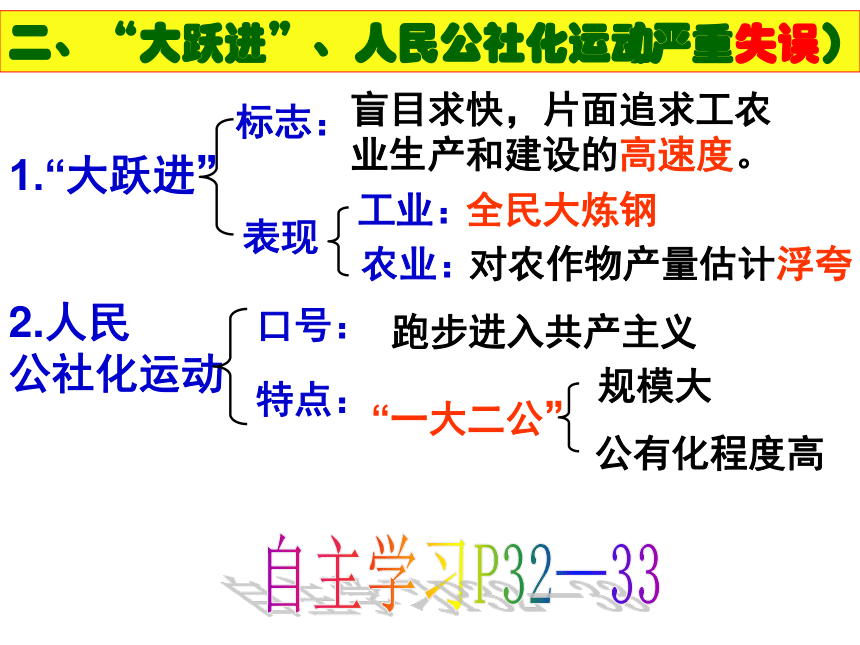 二、“大跃进”、人民公社化运动严重失误）

1.“大跃进”

标志：盲目求快，片面追求工农业生产和建设的高速度。

表现

工业：全民大炼钢

农业：对农作物产量估计浮夸

2.人民公社化运动

口号：跑步进入共产主义

特点：“一大二公”

规模大

公有化程度高

自主学习P32—33